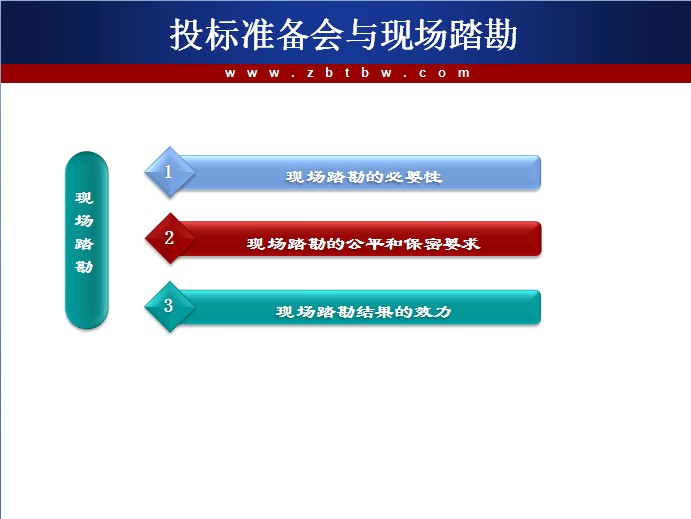 投标准备会与现场踏勘

www.zbtbw.com

现场踏勘

1 现场踏勘的必要性

2 现场踏勘的公平和保密要求

3 现场踏勘结果的效力